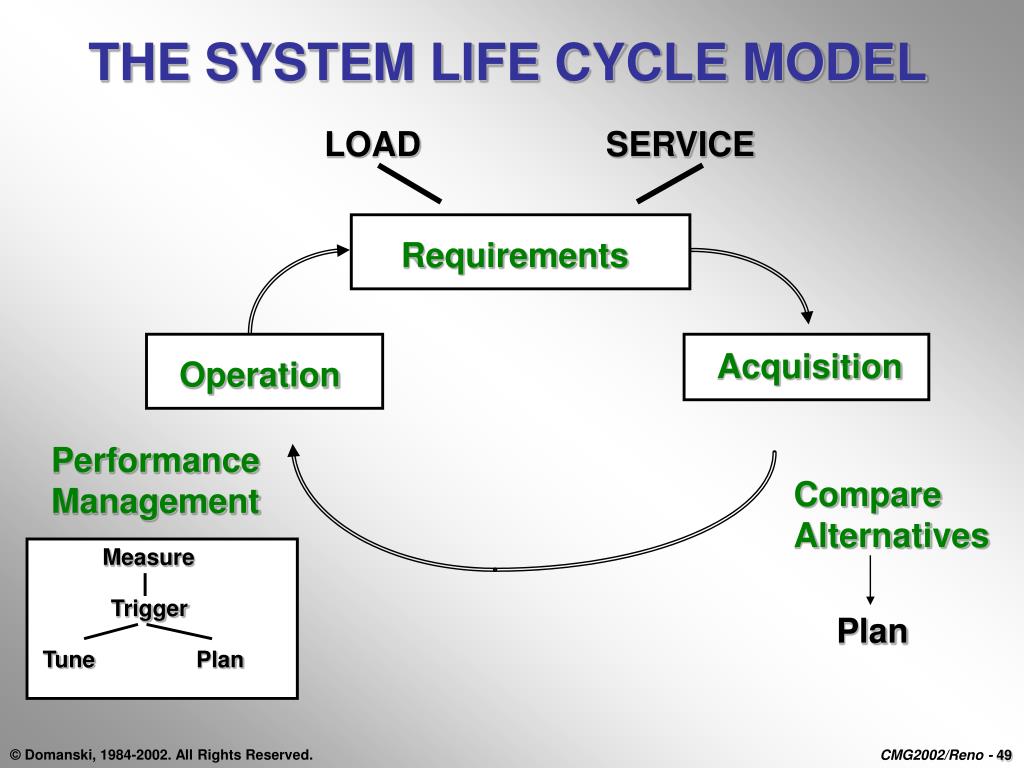 THE SYSTEM LIFE CYCLE MODEL

LOAD

SERVICE

Requirements

Operation

Acquisition

Performance Management

Measure

Trigger

Tune

Plan

Compare Alternatives

Plan

© Domanski, 1984-2002. All Rights Reserved.

CMG2002/Reno - 49